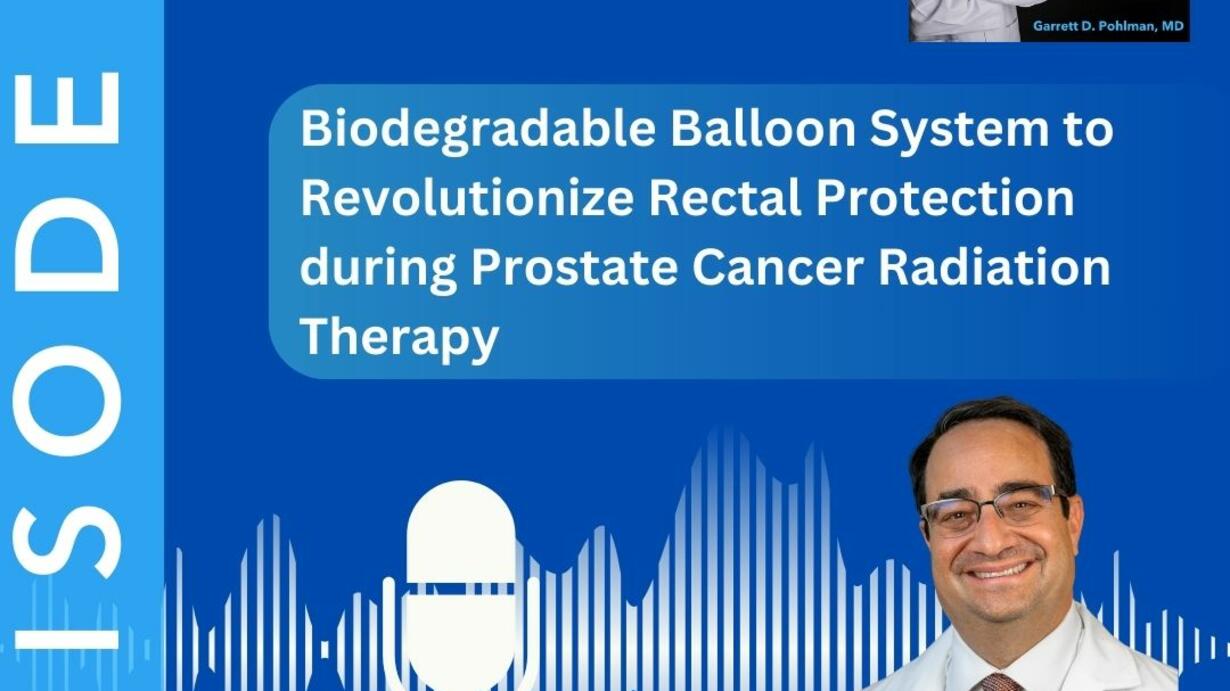 ISODE

Garrett D. Pohlman, MD

Biodegradable Balloon System to Revolutionize Rectal Protection during Prostate Cancer Radiation Therapy